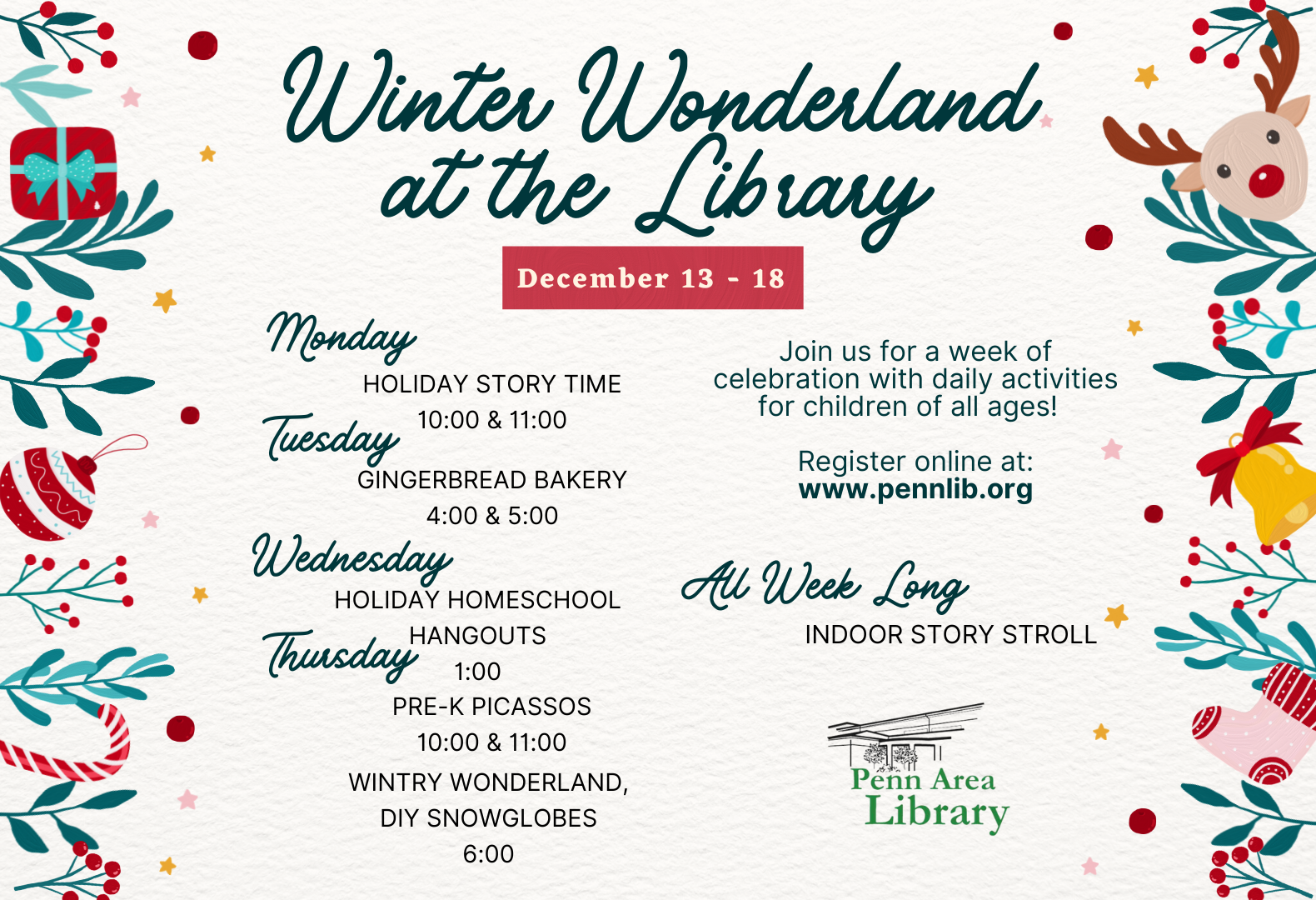 Winter Wonderland at the Library

December 13 - 18

Monday
HOLIDAY STORY TIME
10:00 & 11:00

Tuesday
GINGERBREAD BAKERY
4:00 & 5:00

Wednesday
HOLIDAY HOMESCHOOL HANGOUTS
1:00

Thursday
PRE-K PICASSOS
10:00 & 11:00

WINTRY WONDERLAND, DIY SNOWGLOBES
6:00

Join us for a week of celebration with daily activities for children of all ages!

Register online at:
www.pennlib.org

All Week Long
INDOOR STORY STROLL

Penn Area Library